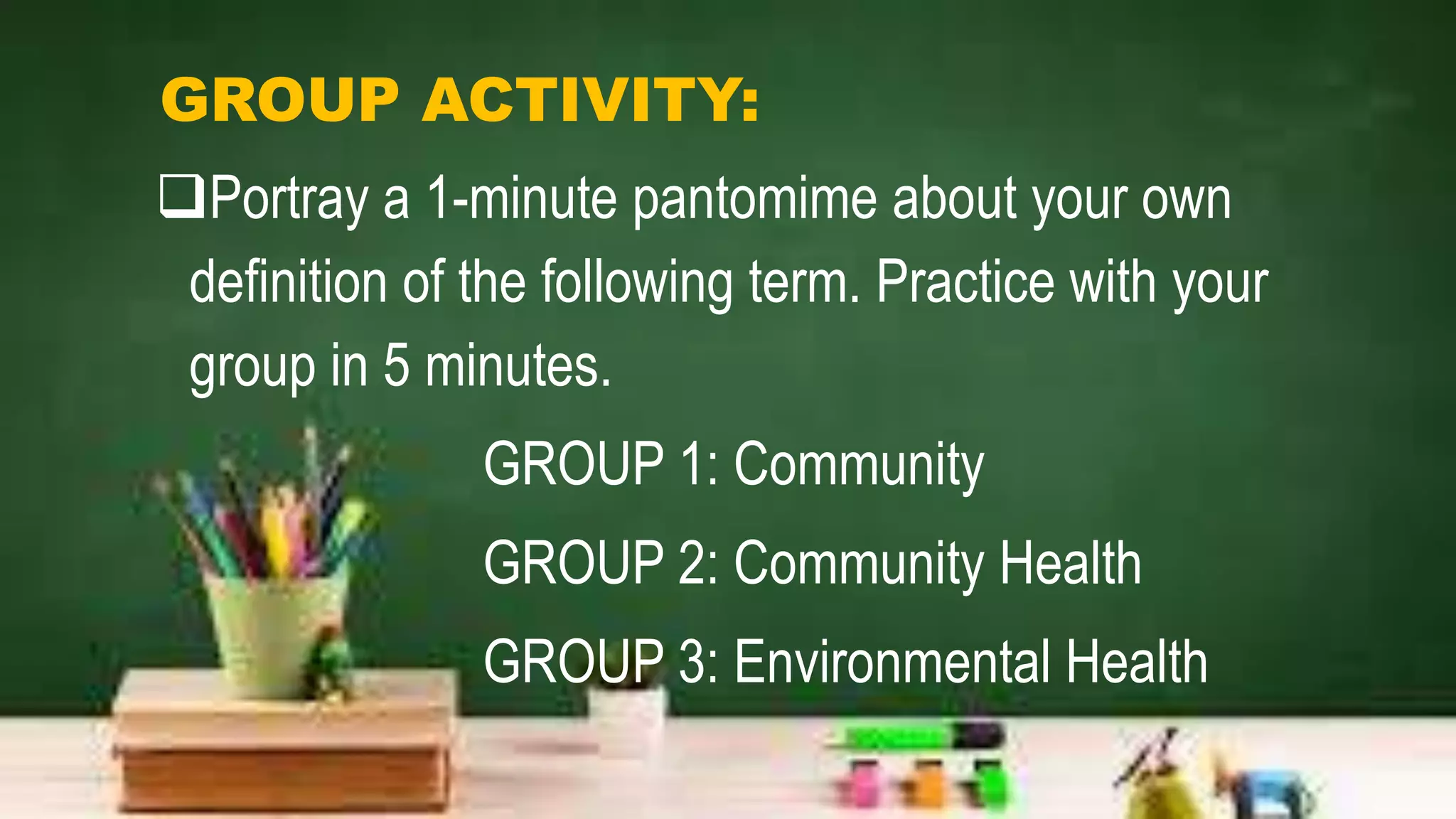 GROUP ACTIVITY:

❑Portray a 1-minute pantomime about your own definition of the following term. Practice with your group in 5 minutes.

GROUP 1: Community

GROUP 2: Community Health

GROUP 3: Environmental Health